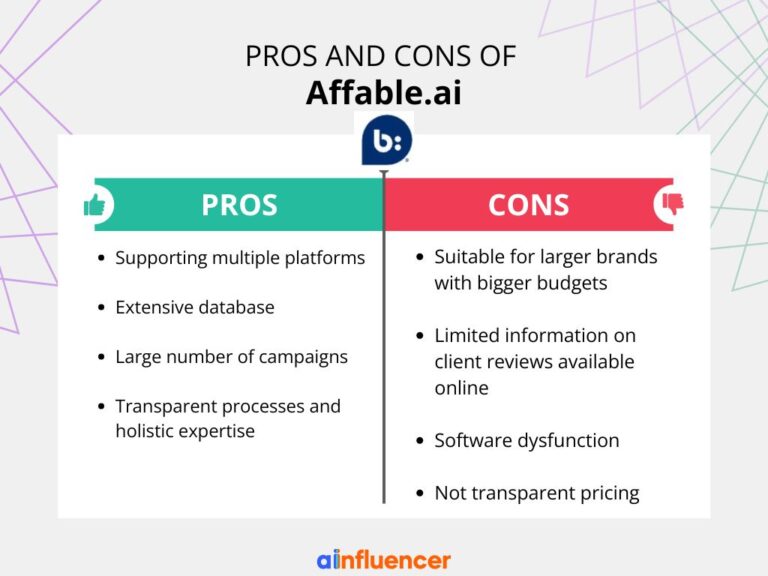 PROS AND CONS OF
Affable.ai

b:

PROS

- Supporting multiple platforms
- Extensive database
- Large number of campaigns
- Transparent processes and holistic expertise

CONS

- Suitable for larger brands with bigger budgets
- Limited information on client reviews available online
- Software dysfunction
- Not transparent pricing

ainfluencer